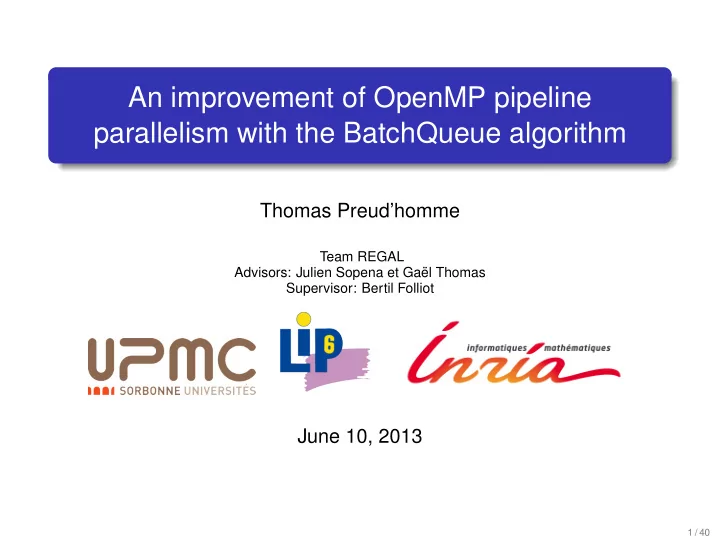 An improvement of OpenMP pipeline parallelism with the BatchQueue algorithm

Thomas Preud'homme

Team REGAL
Advisors: Julien Sopena et Gaël Thomas
Supervisor: Bertil Folliot

UPMC
SORBONNE UNIVERSITÉS

LIP6

informatiques mathématiques
Inria

June 10, 2013

1 / 40